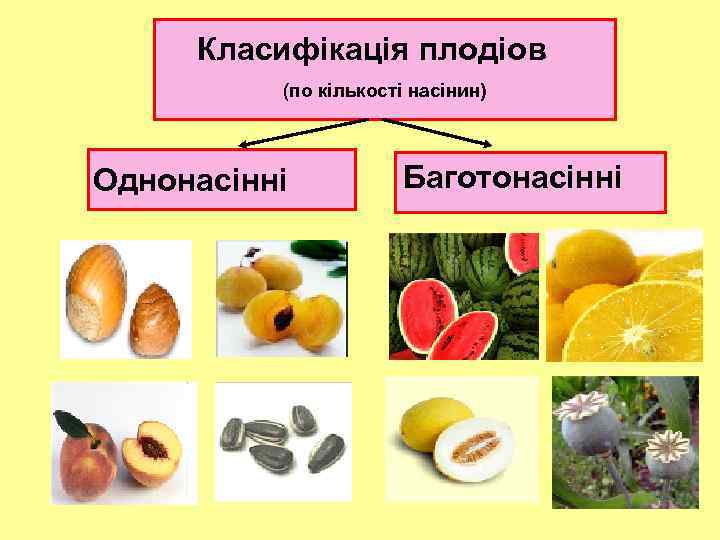 Класифікація плодів
(по кількості насінин)

Однонасінні

Баготонасінні